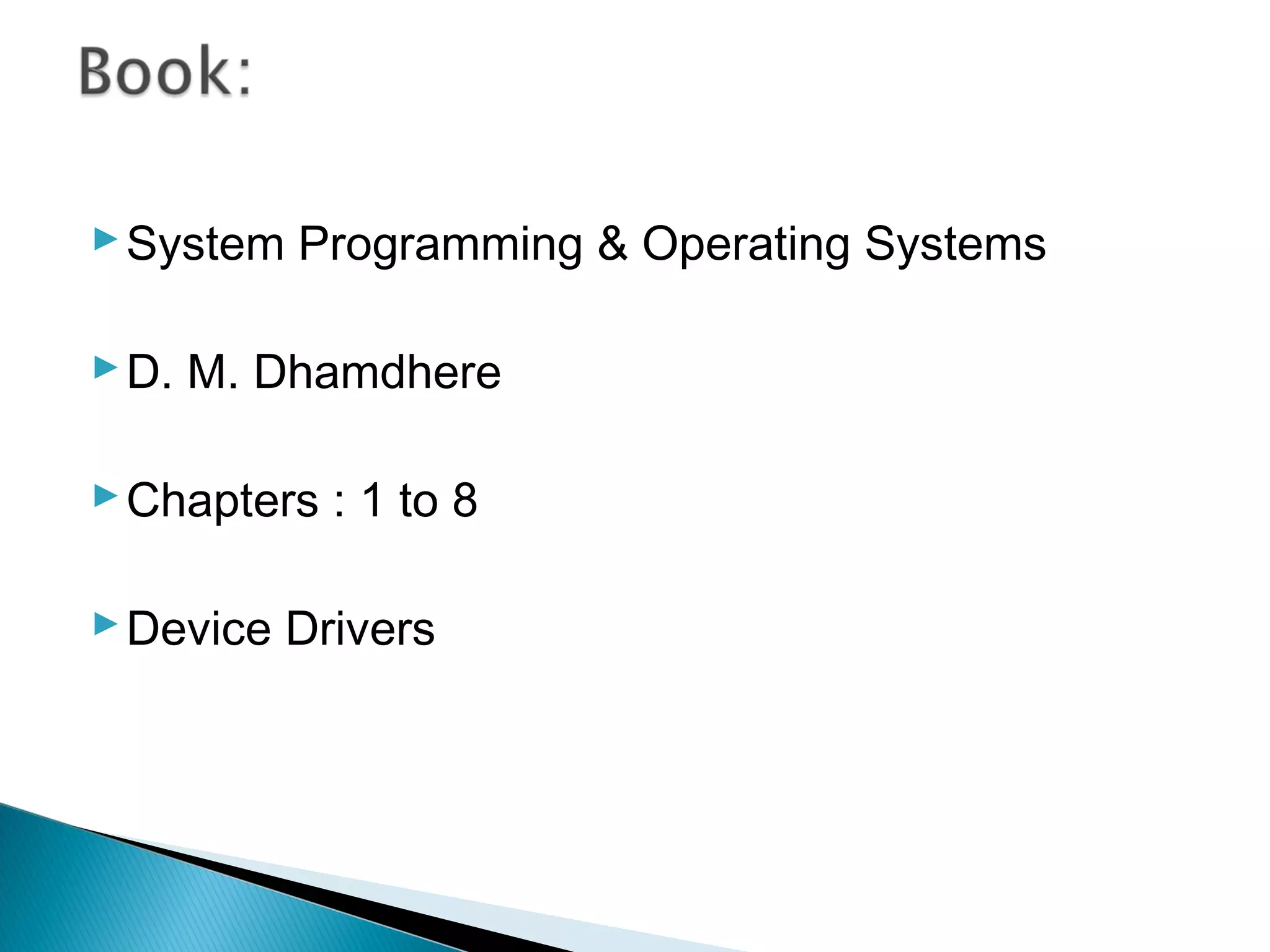 Book:

System Programming & Operating Systems

D. M. Dhamdhere

Chapters : 1 to 8

Device Drivers